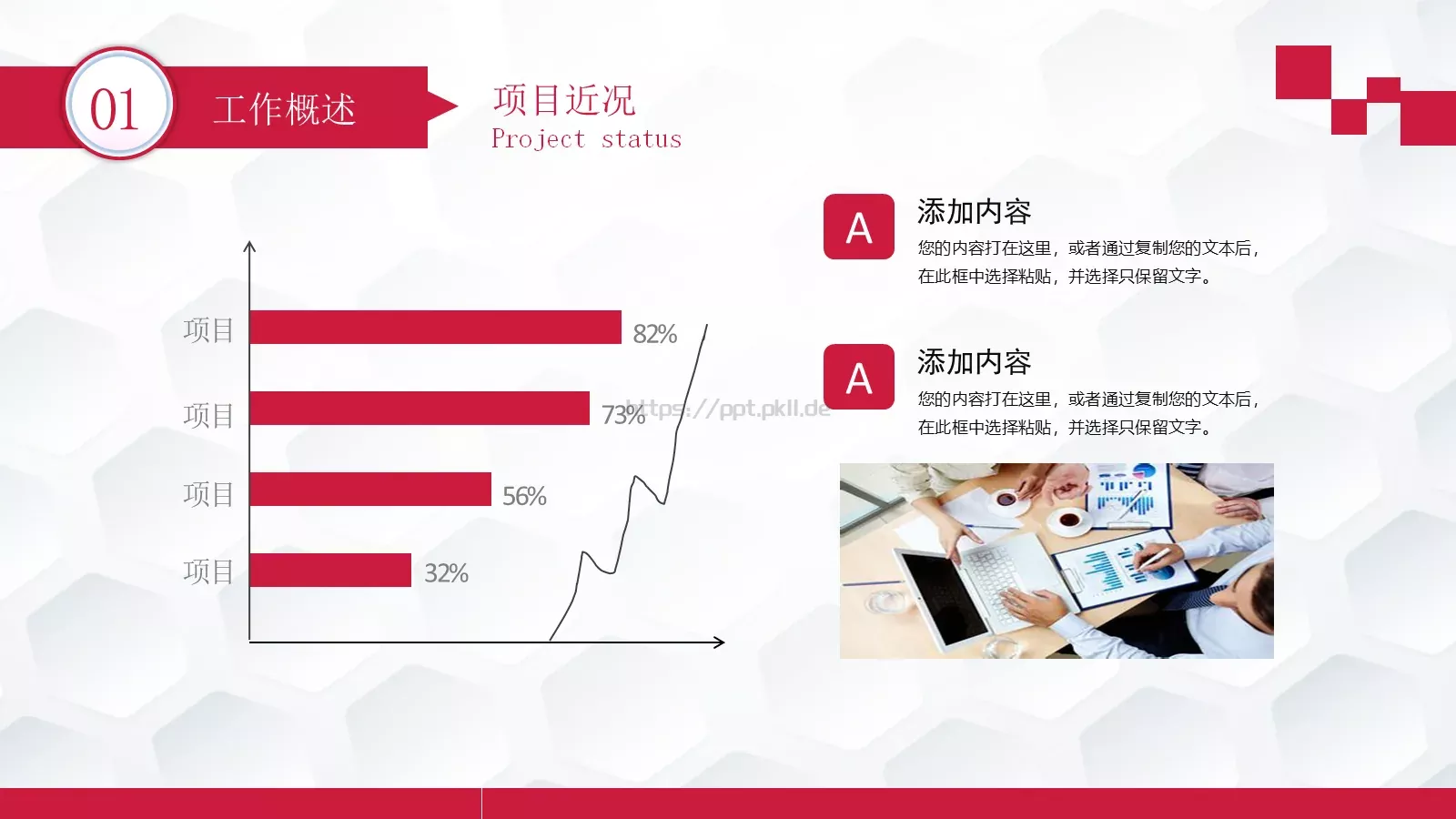 01 工作概述

项目近况
Project status

项目 82%
项目 73%
项目 56%
项目 32%

https://ppt.pkll.de

A
添加内容
您的内容打在这里，或者通过复制您的文本后，在此框中选择粘贴，并选择只保留文字。

A
添加内容
您的内容打在这里，或者通过复制您的文本后，在此框中选择粘贴，并选择只保留文字。